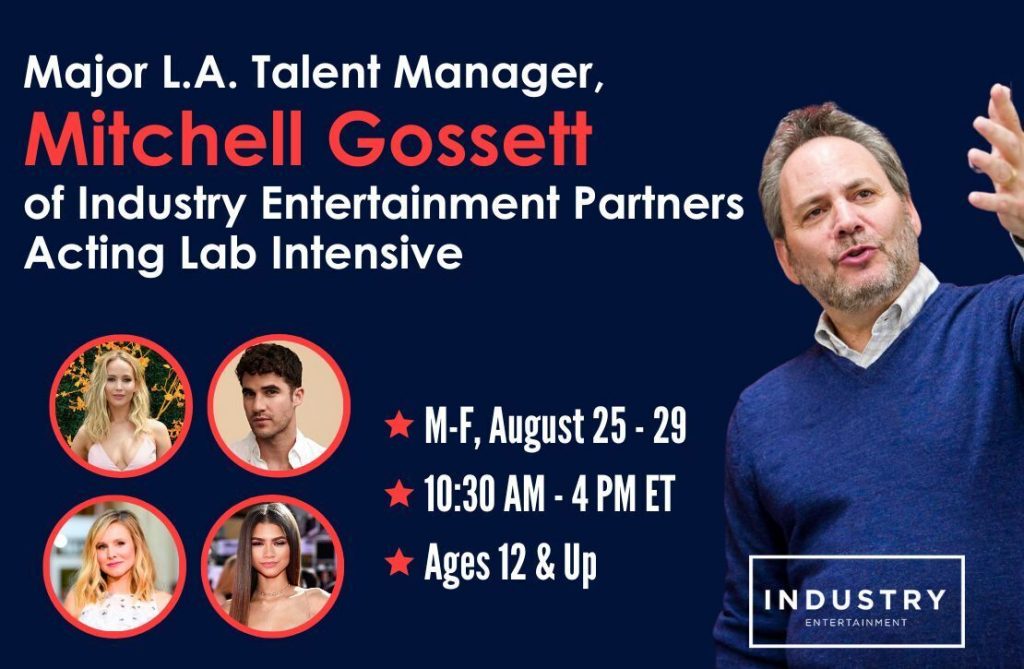 Major L.A. Talent Manager,
Mitchell Gossett
of Industry Entertainment Partners
Acting Lab Intensive

★ M-F, August 25 - 29
★ 10:30 AM - 4 PM ET
★ Ages 12 & Up

INDUSTRY
ENTERTAINMENT